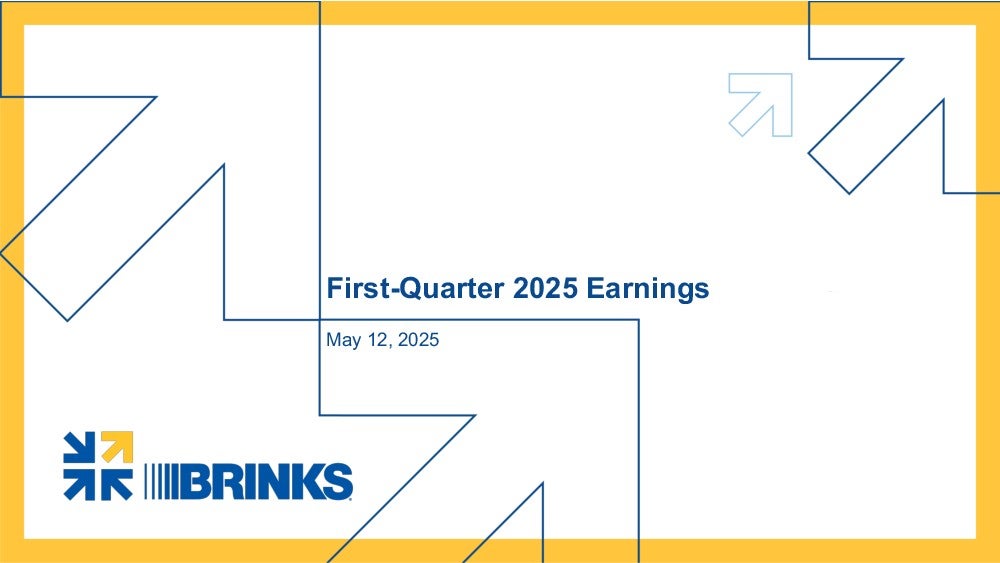 First-Quarter 2025 Earnings

May 12, 2025

BRINKS